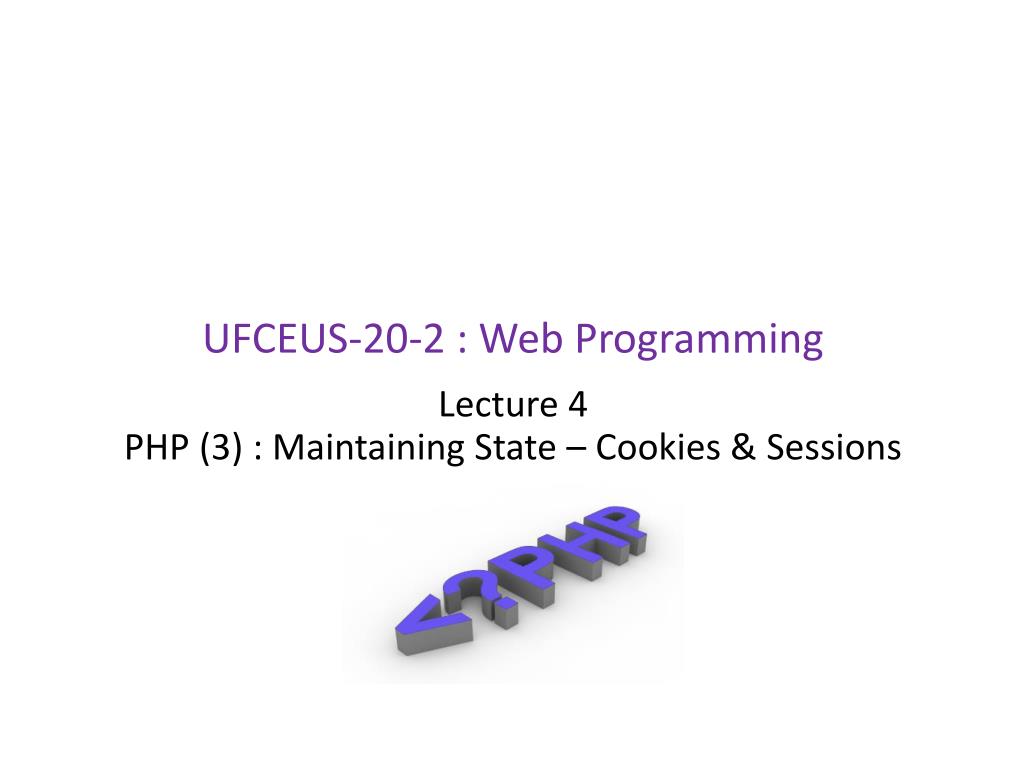 UFCEUS-20-2 : Web Programming

Lecture 4
PHP (3) : Maintaining State – Cookies & Sessions

<?PHP